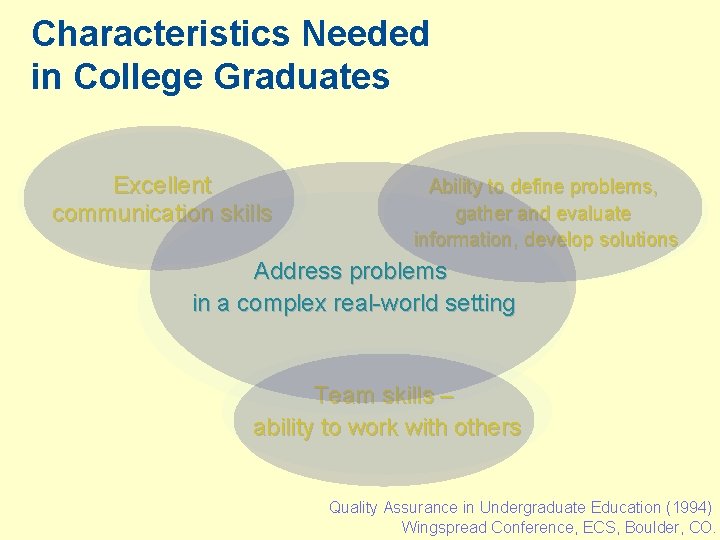 Characteristics Needed in College Graduates

Excellent communication skills

Ability to define problems, gather and evaluate information, develop solutions

Address problems in a complex real-world setting

Team skills – ability to work with others

Quality Assurance in Undergraduate Education (1994)
Wingspread Conference, ECS, Boulder, CO.